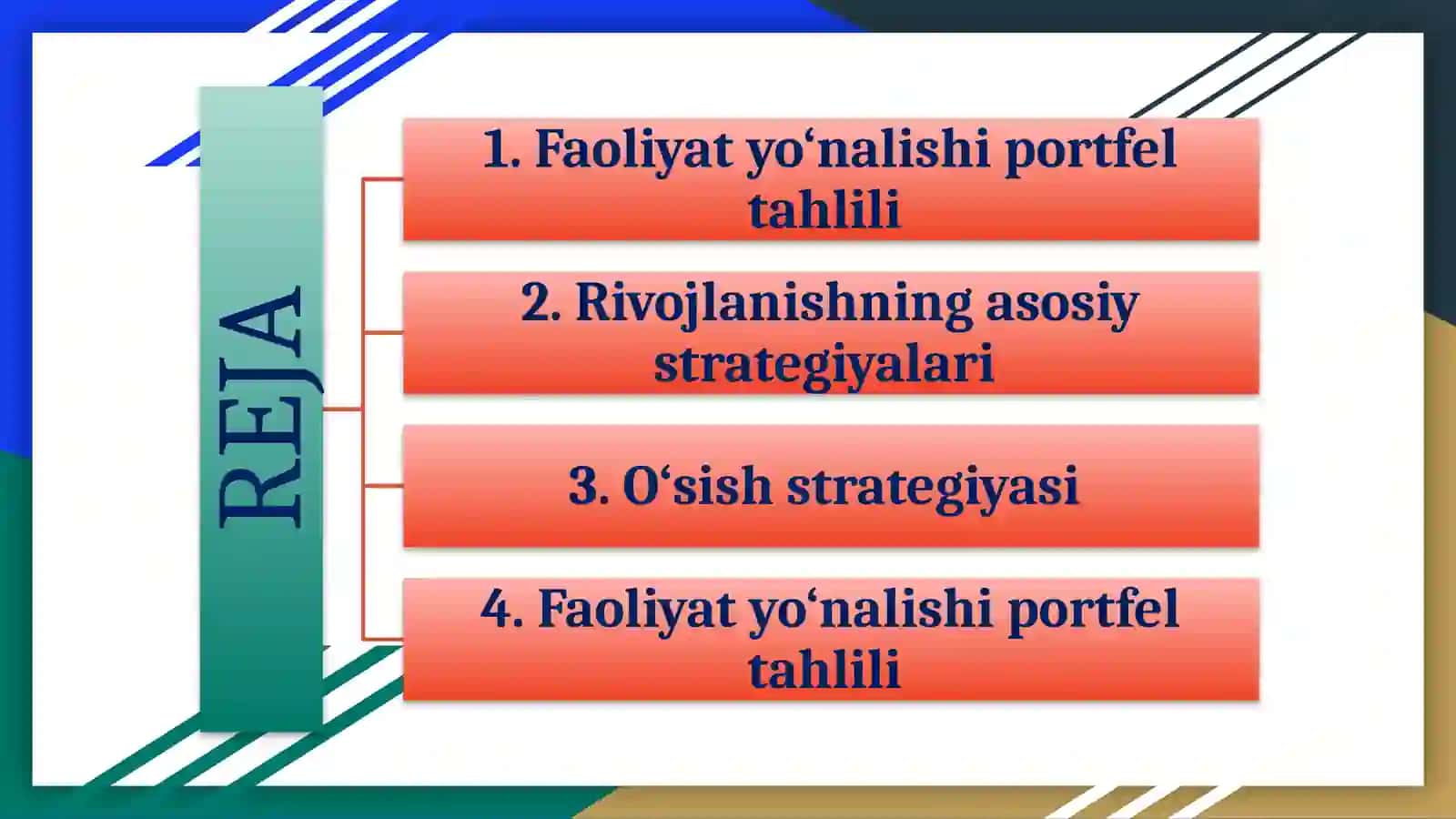 REJA

1. Faoliyat yo‘nalishi portfel tahlili

2. Rivojlanishning asosiy strategiyalari

3. O‘sish strategiyasi

4. Faoliyat yo‘nalishi portfel tahlili